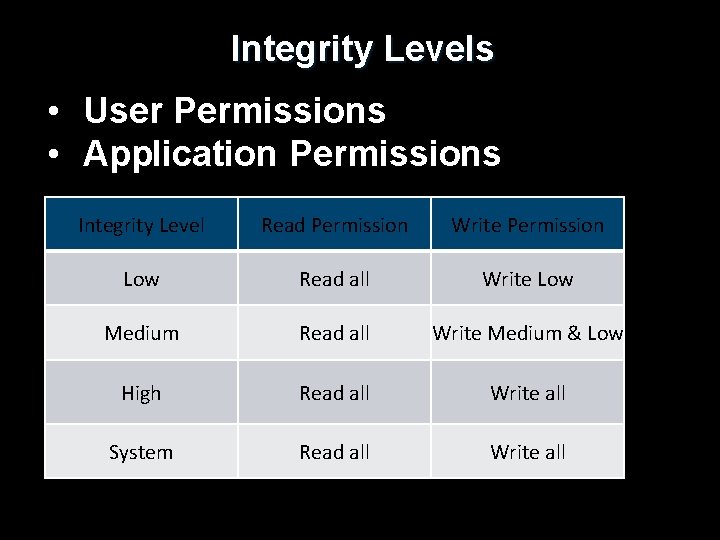 Integrity Levels

• User Permissions
• Application Permissions

| Integrity Level | Read Permission | Write Permission |
|---|---|---|
| Low | Read all | Write Low |
| Medium | Read all | Write Medium & Low |
| High | Read all | Write all |
| System | Read all | Write all |